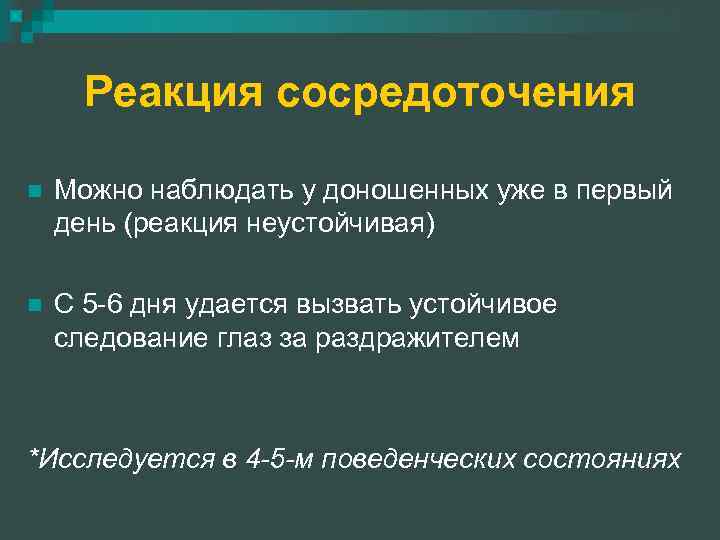 Реакция сосредоточения

Можно наблюдать у доношенных уже в первый день (реакция неустойчивая)

С 5-6 дня удается вызвать устойчивое следование глаз за раздражителем

*Исследуется в 4-5-м поведенческих состояниях